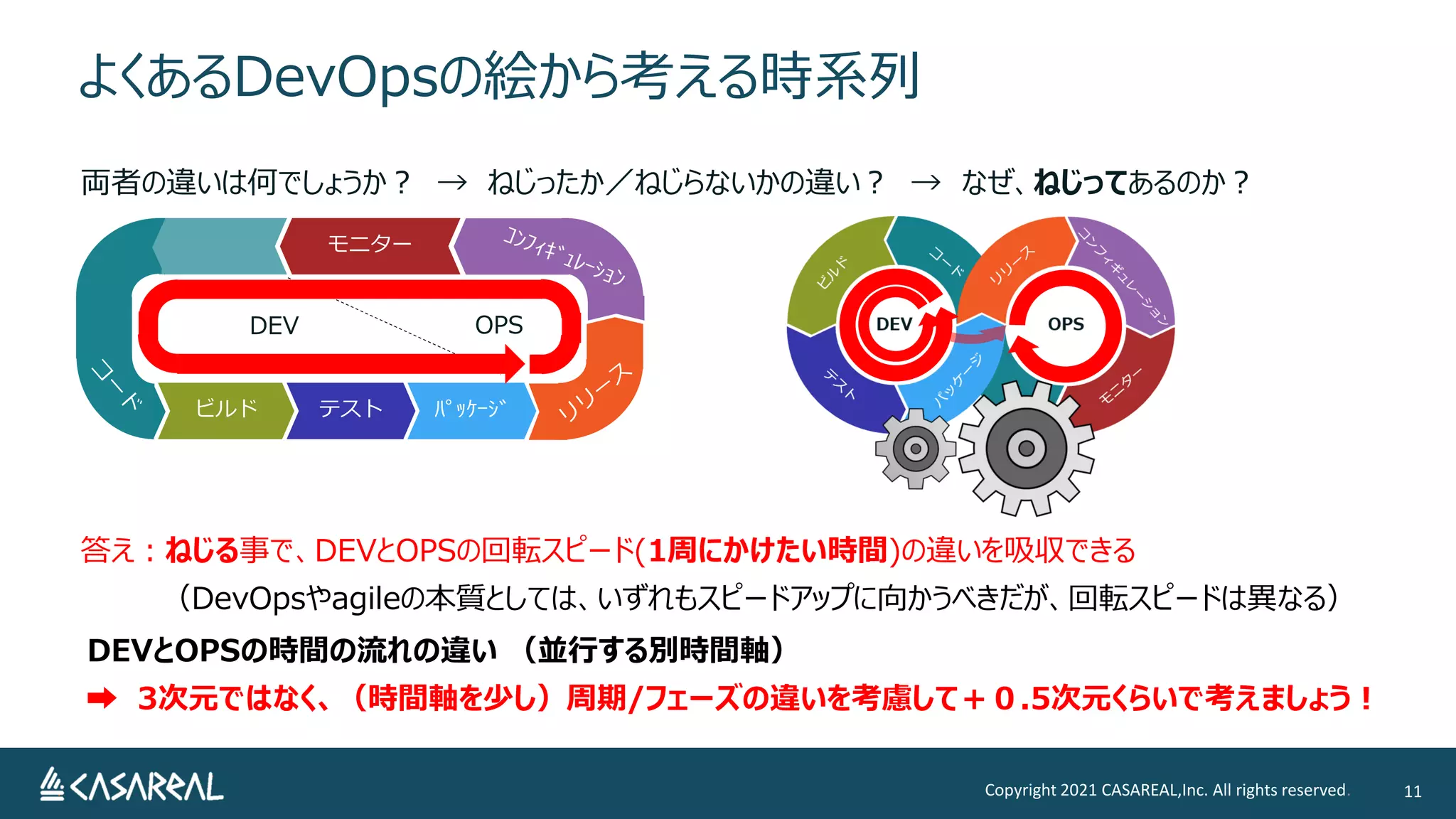 よくあるDevOpsの絵から考える時系列

両者の違いは何でしょうか？ → ねじったか／ねじらないかの違い？ → なぜ、ねじってあるのか？

モニター
コンフィギュレーション
DEV
OPS
コード
ビルド
テスト
パッケージ
リリース

ビルド
コード
リリース
コンフィギュレーション
DEV
OPS
テスト
パッケージ
モニター

答え：ねじる事で、DEVとOPSの回転スピード(1周にかけたい時間)の違いを吸収できる
（DevOpsやagileの本質としては、いずれもスピードアップに向かうべきだが、回転スピードは異なる）

DEVとOPSの時間の流れの違い （並行する別時間軸）
➡ 3次元ではなく、（時間軸を少し）周期/フェーズの違いを考慮して＋０.5次元くらいで考えましょう！

CASAREAL
Copyright 2021 CASAREAL,Inc. All rights reserved.
11